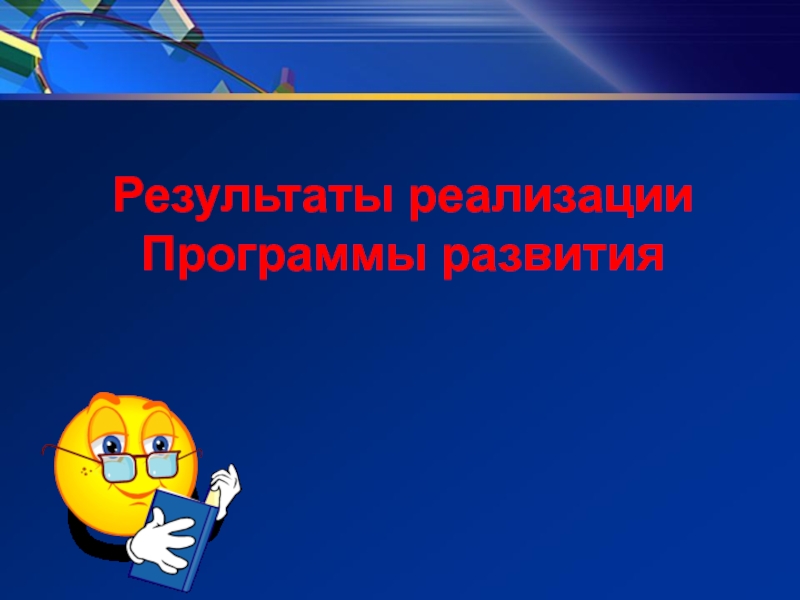 Результаты реализации Программы развития